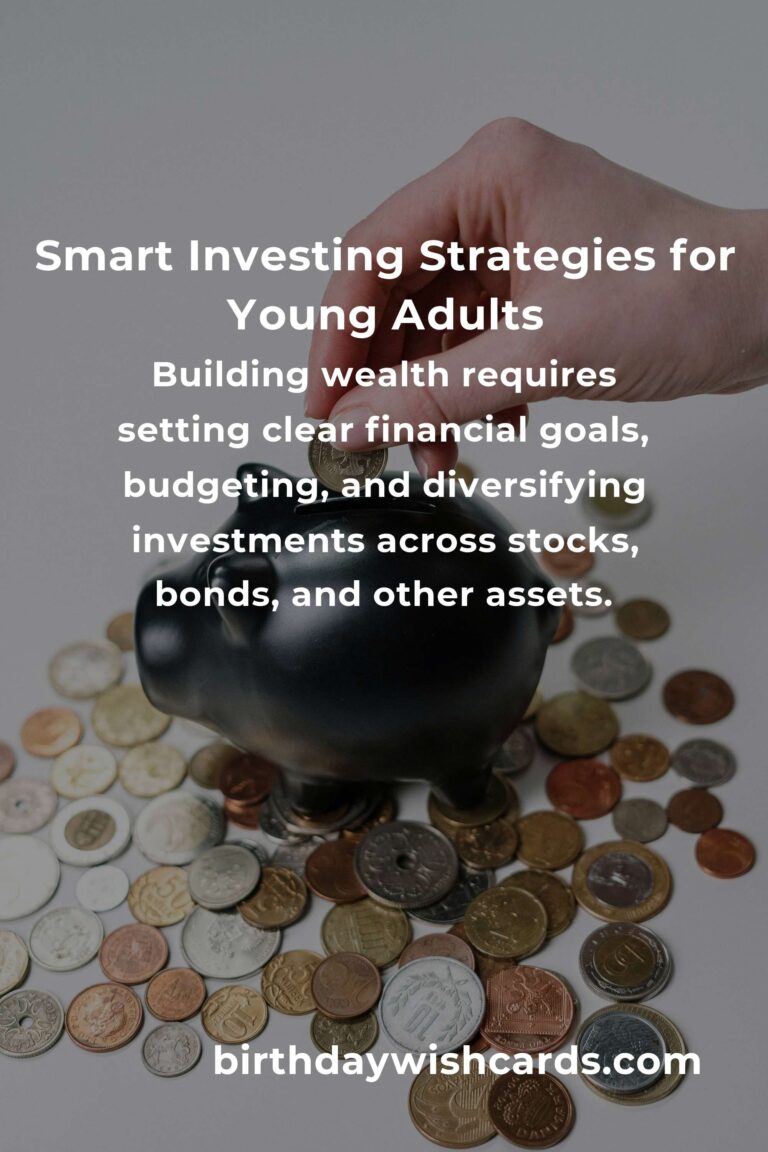 Smart Investing Strategies for Young Adults

Building wealth requires setting clear financial goals, budgeting, and diversifying investments across stocks, bonds, and other assets.

birthdaywishcards.com